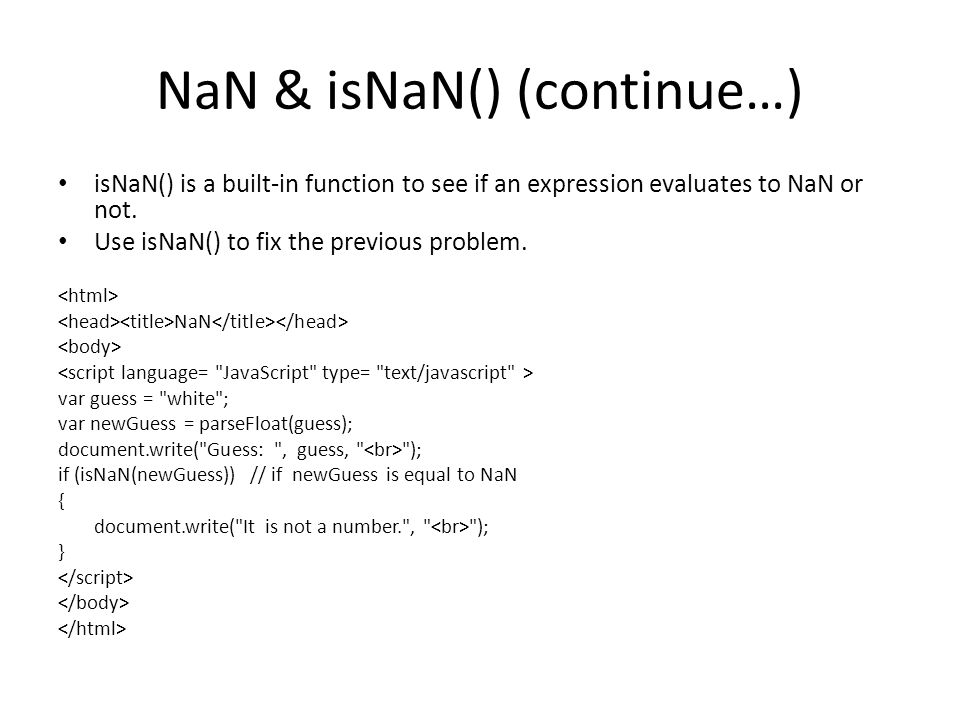 NaN & isNaN() (continue…)

• isNaN() is a built-in function to see if an expression evaluates to NaN or not.
• Use isNaN() to fix the previous problem.

<html>
<head><title>NaN</title></head>
<body>
<script language= "JavaScript" type= "text/javascript" >
var guess = "white";
var newGuess = parseFloat(guess);
document.write("Guess: ", guess, "<br>");
if (isNaN(newGuess)) // if newGuess is equal to NaN
{
document.write("It is not a number.", "<br>");
}
</script>
</body>
</html>